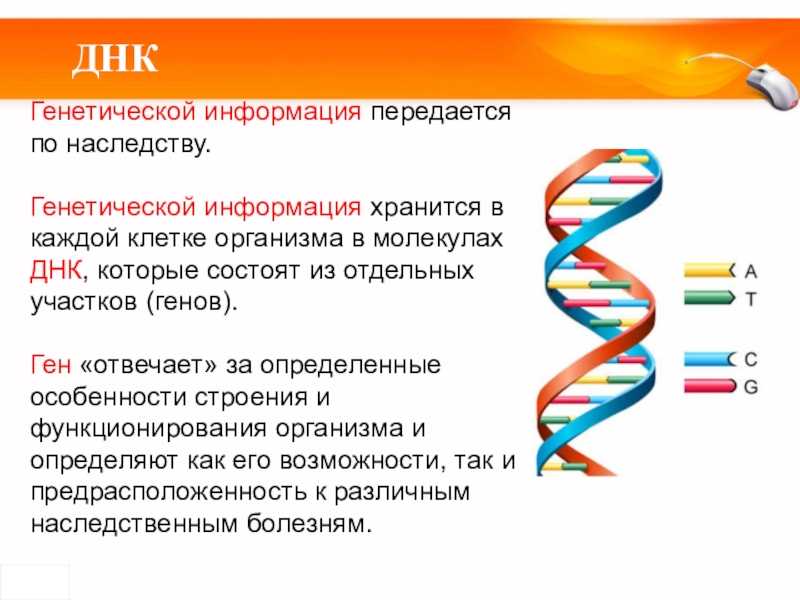 ДНК

Генетической информация передается по наследству.

Генетической информация хранится в каждой клетке организма в молекулах ДНК, которые состоят из отдельных участков (генов).

Ген «отвечает» за определенные особенности строения и функционирования организма и определяют как его возможности, так и предрасположенность к различным наследственным болезням.

A
T
C
G